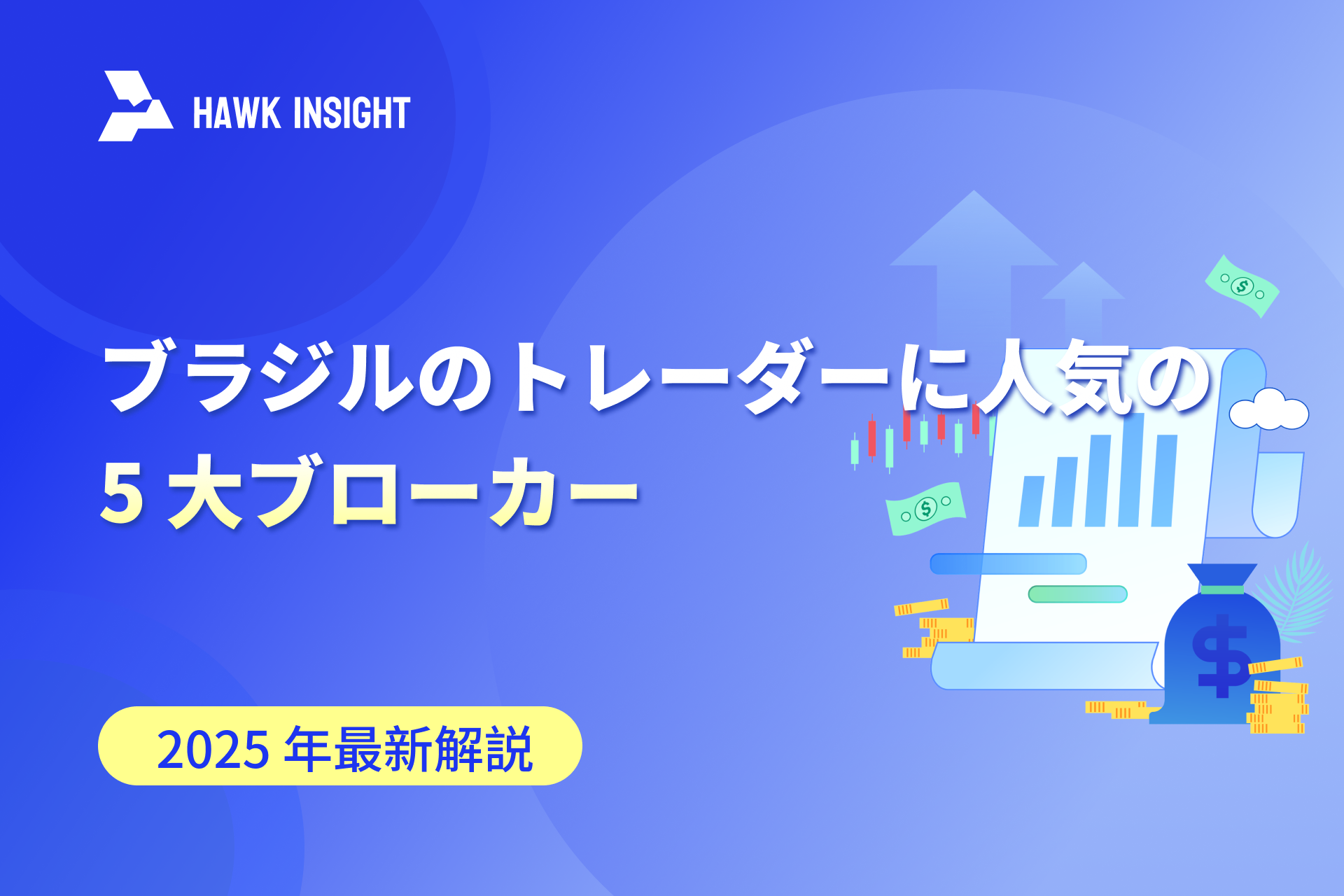 HAWK INSIGHT

ブラジルのトレーダーに人気の
5 大ブローカー

2025 年最新解説